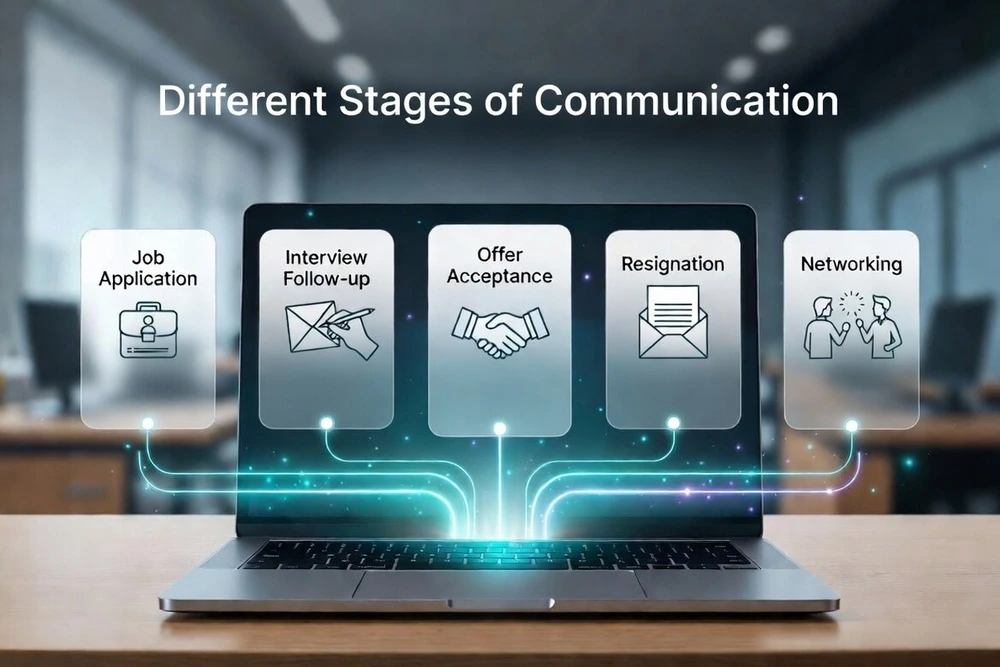 Different Stages of Communication

Job Application

Interview Follow-up

Offer Acceptance

Resignation

Networking